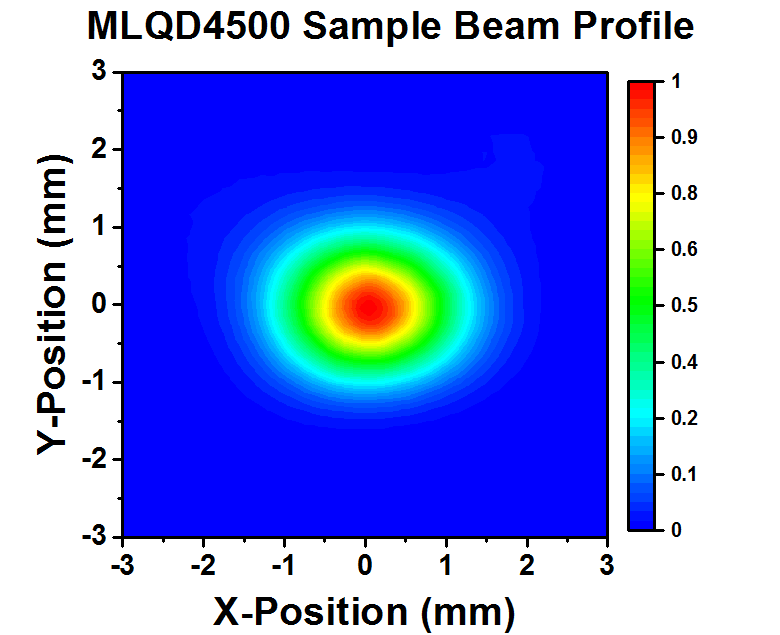 MLQD4500 Sample Beam Profile

Y-Position (mm)

3
2
1
0
-1
-2
-3

-3 -2 -1 0 1 2 3

X-Position (mm)

1
0.9
0.8
0.6
0.5
0.4
0.2
0.1
0